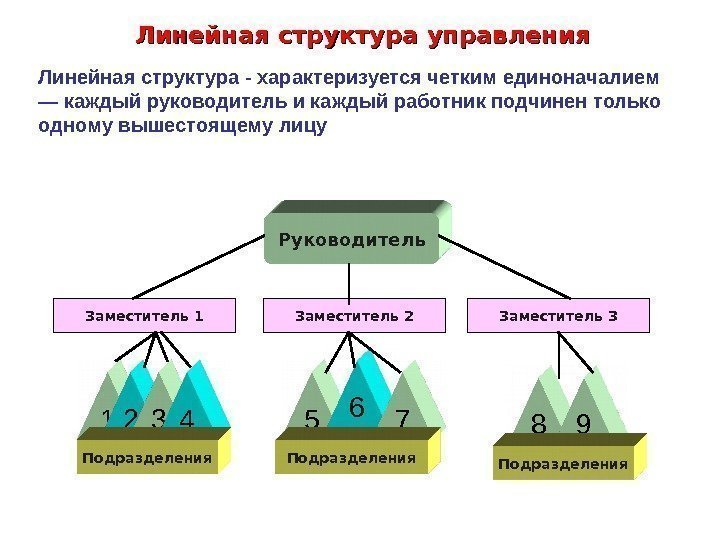 Линейная структура управления

Линейная структура - характеризуется четким единоначалием — каждый руководитель и каждый работник подчинен только одному вышестоящему лицу

Руководитель

Заместитель 1

Заместитель 2

Заместитель 3

1 2 3 4

Подразделения

5 6 7

Подразделения

8 9

Подразделения